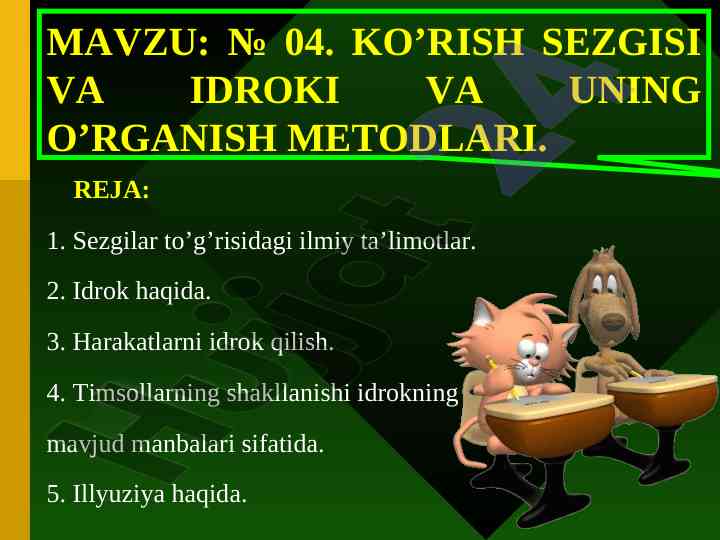 MAVZU: № 04. KO’RISH SEZGISI VA IDROKI VA UNING O’RGANISH METODLARI.

REJA:

1. Sezgilar to’g’risidagi ilmiy ta’limotlar.

2. Idrok haqida.

3. Harakatlarni idrok qilish.

4. Timsollarning shakllanishi idrokning mavjud manbalari sifatida.

5. Illyuziya haqida.